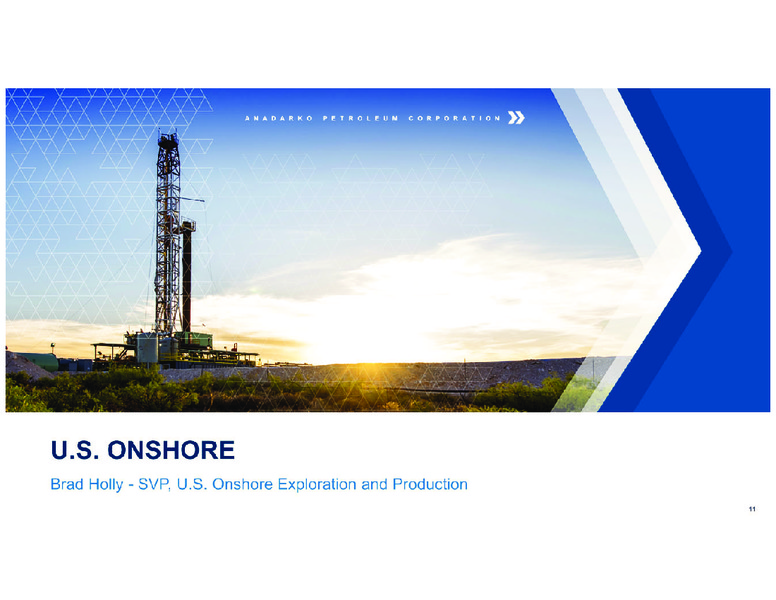 ANADARKO PETROLEUM CORPORATION

U.S. ONSHORE

Brad Holly - SVP, U.S. Onshore Exploration and Production

11